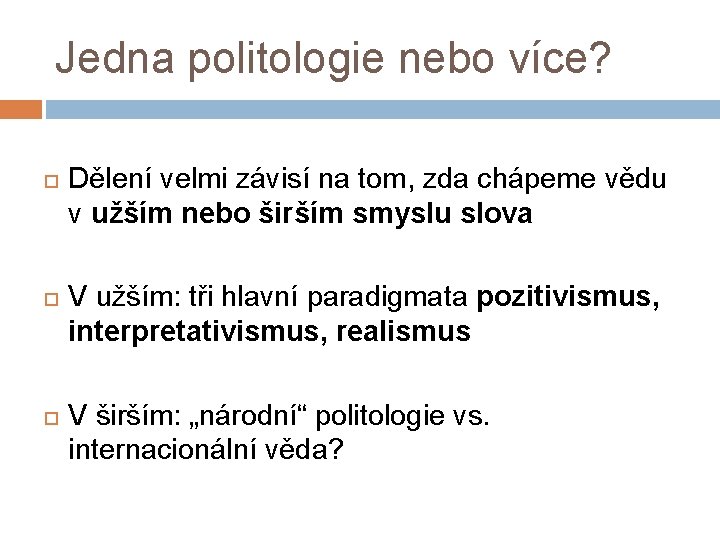 Jedna politologie nebo více?

Dělení velmi závisí na tom, zda chápeme vědu v užším nebo širším smyslu slova

V užším: tři hlavní paradigmata pozitivismus, interpretativismus, realismus

V širším: „národní“ politologie vs. internacionální věda?